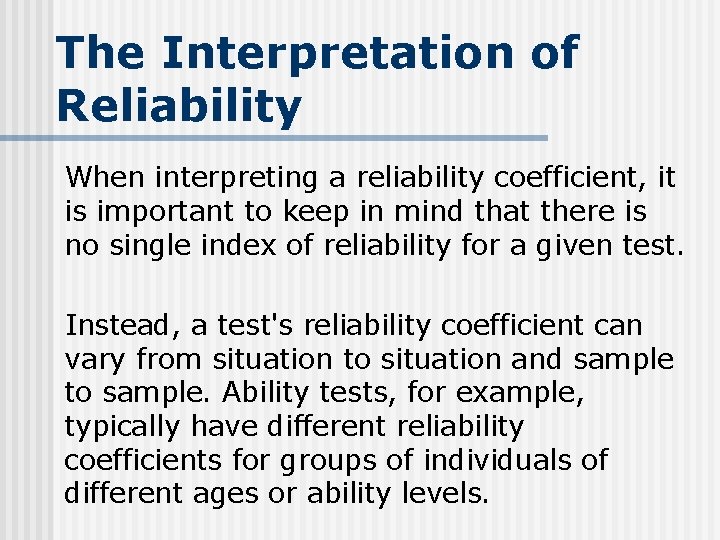 The Interpretation of Reliability

When interpreting a reliability coefficient, it is important to keep in mind that there is no single index of reliability for a given test.

Instead, a test's reliability coefficient can vary from situation to situation and sample to sample. Ability tests, for example, typically have different reliability coefficients for groups of individuals of different ages or ability levels.